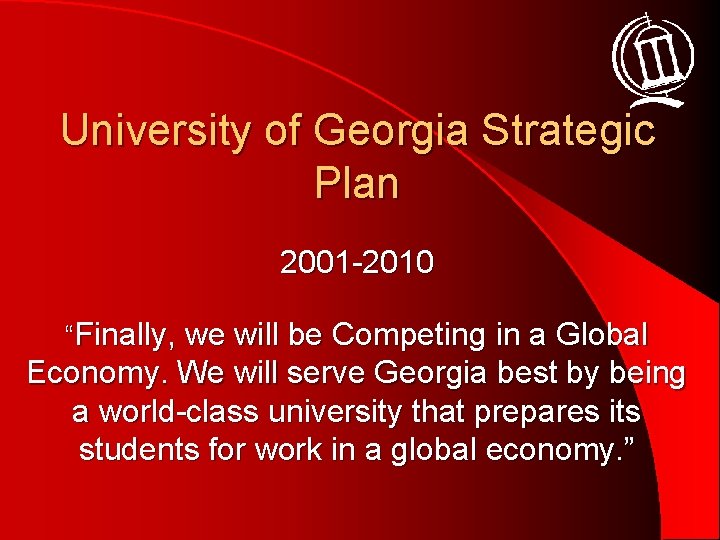 University of Georgia Strategic Plan

2001-2010

“Finally, we will be Competing in a Global Economy. We will serve Georgia best by being a world-class university that prepares its students for work in a global economy.”